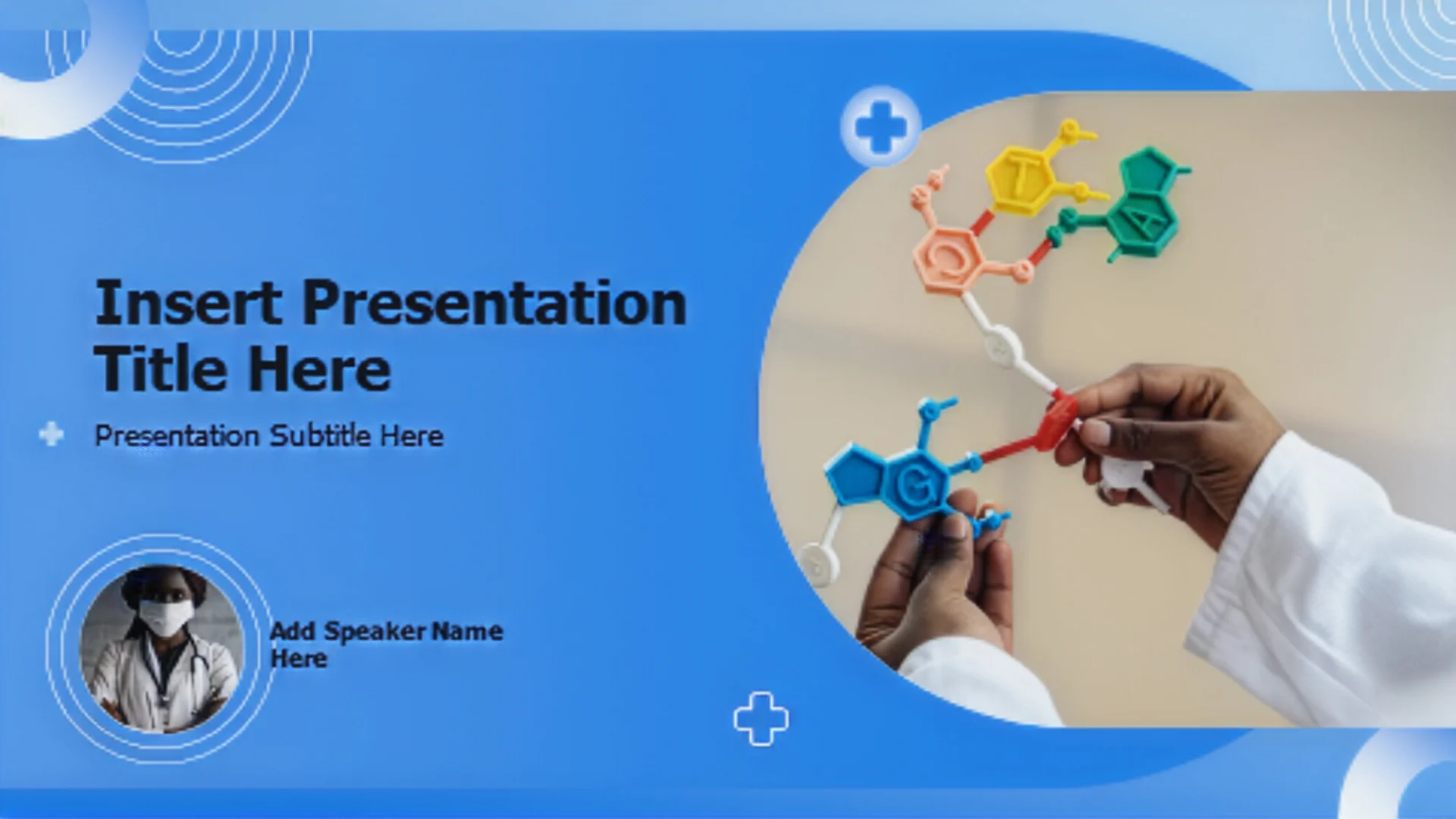 Insert Presentation Title Here

Presentation Subtitle Here

Add Speaker Name Here

T

A

C

G